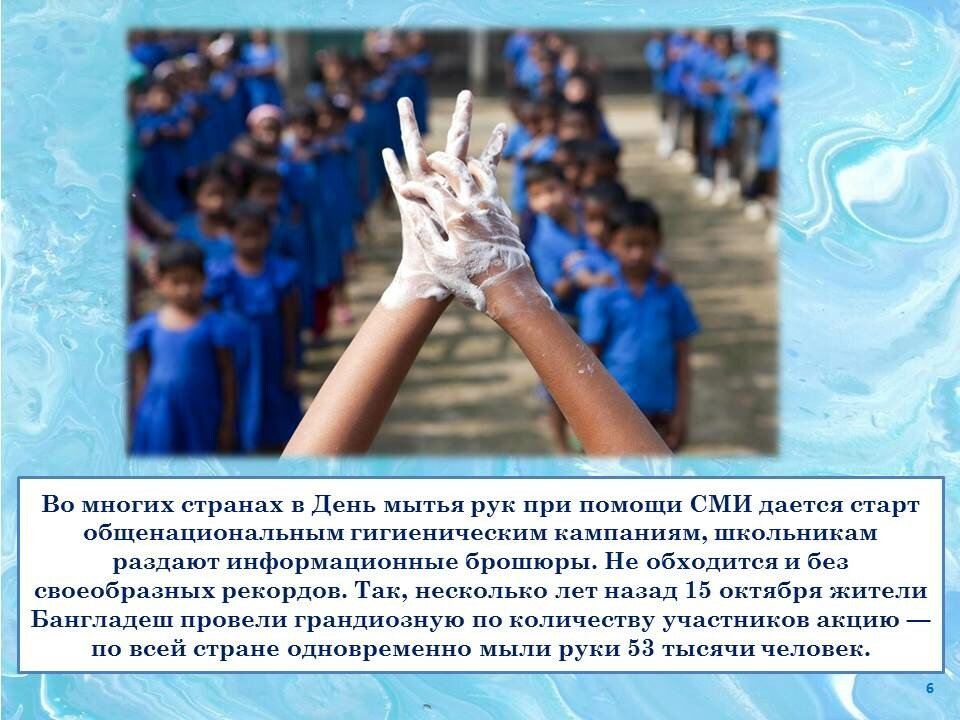 Во многих странах в День мытья рук при помощи СМИ дается старт общенациональным гигиеническим кампаниям, школьникам раздают информационные брошюры. Не обходится и без своеобразных рекордов. Так, несколько лет назад 15 октября жители Бангладеш провели грандиозную по количеству участников акцию — по всей стране одновременно мыли руки 53 тысячи человек.

6